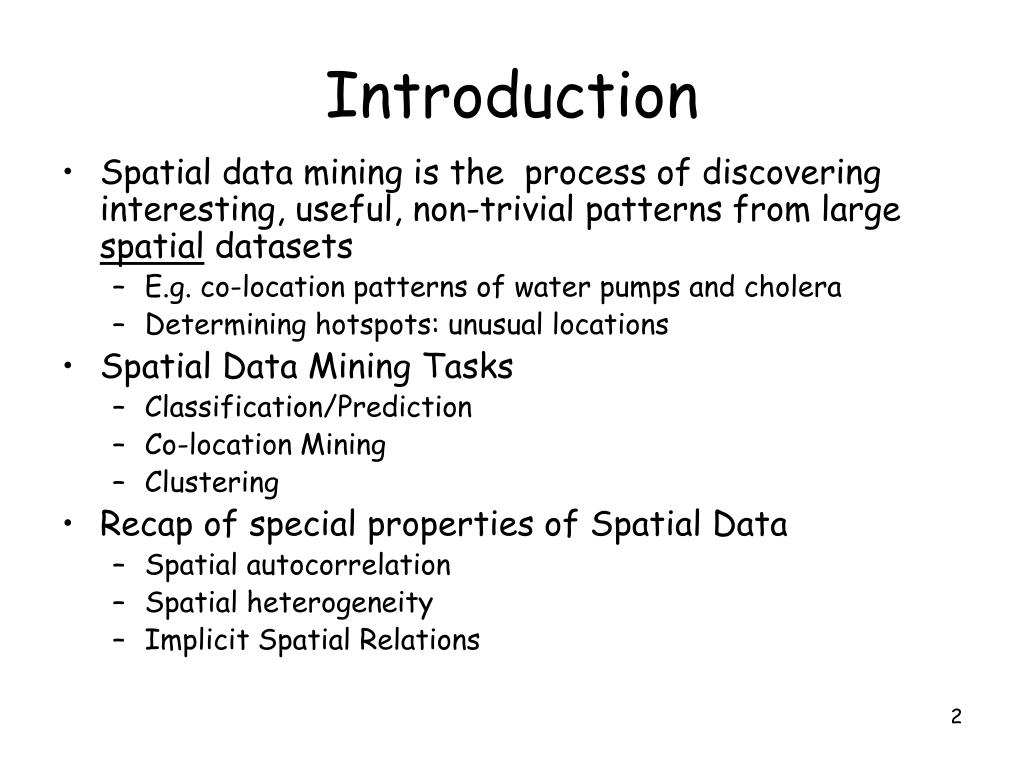 Introduction

• Spatial data mining is the process of discovering interesting, useful, non-trivial patterns from large spatial datasets
 – E.g. co-location patterns of water pumps and cholera
 – Determining hotspots: unusual locations
• Spatial Data Mining Tasks
 – Classification/Prediction
 – Co-location Mining
 – Clustering
• Recap of special properties of Spatial Data
 – Spatial autocorrelation
 – Spatial heterogeneity
 – Implicit Spatial Relations

2